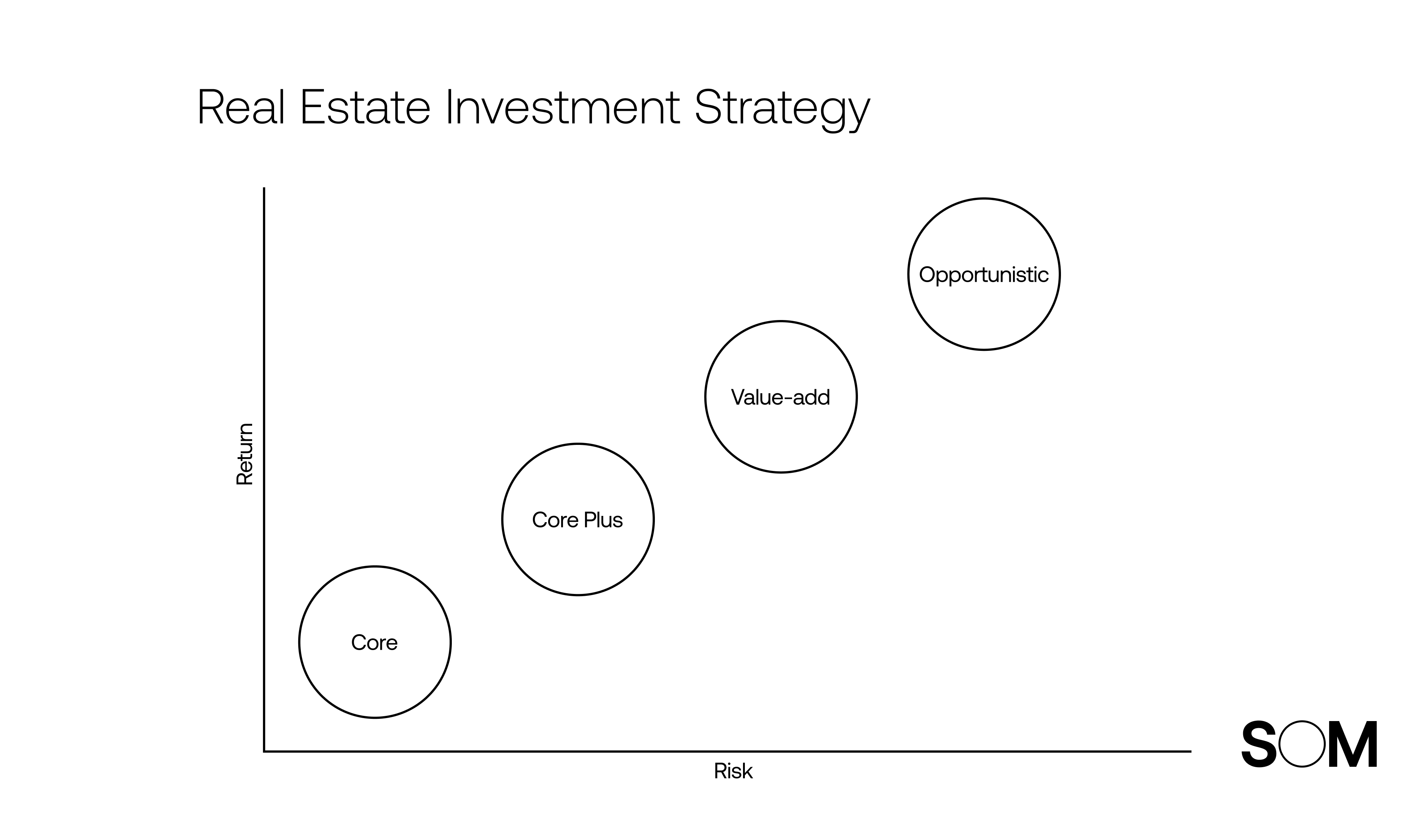 Real Estate Investment Strategy

Return

Opportunistic

Value-add

Core Plus

Core

Risk

SOM